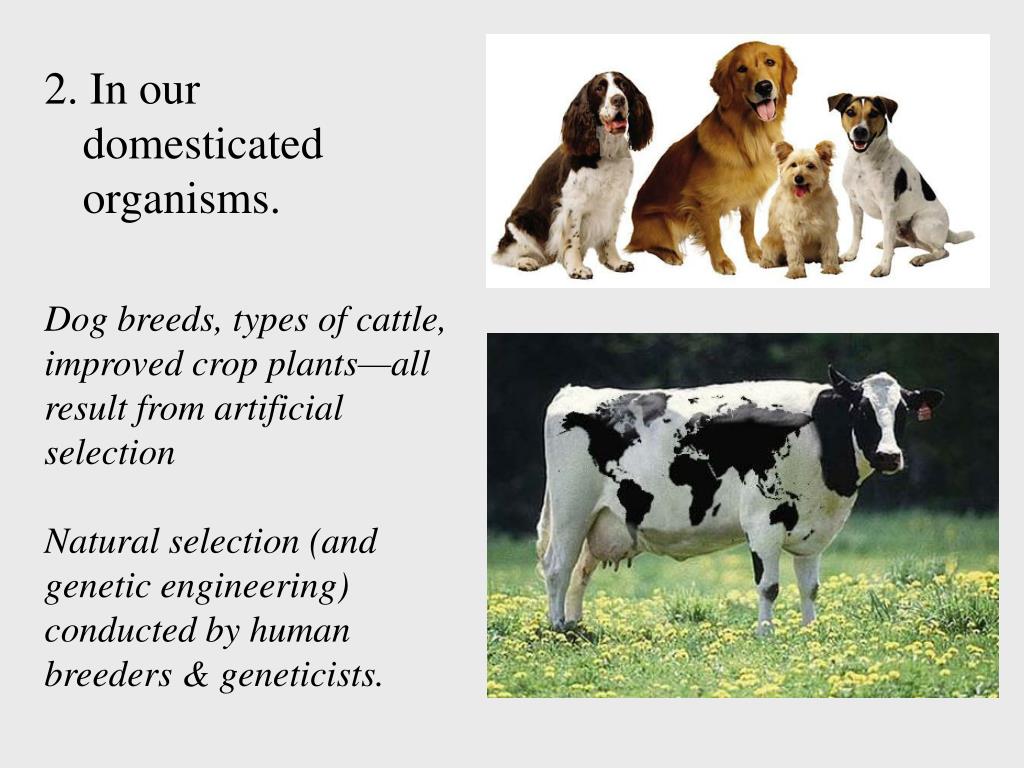 2. In our domesticated organisms.

Dog breeds, types of cattle, improved crop plants—all result from artificial selection

Natural selection (and genetic engineering) conducted by human breeders & geneticists.